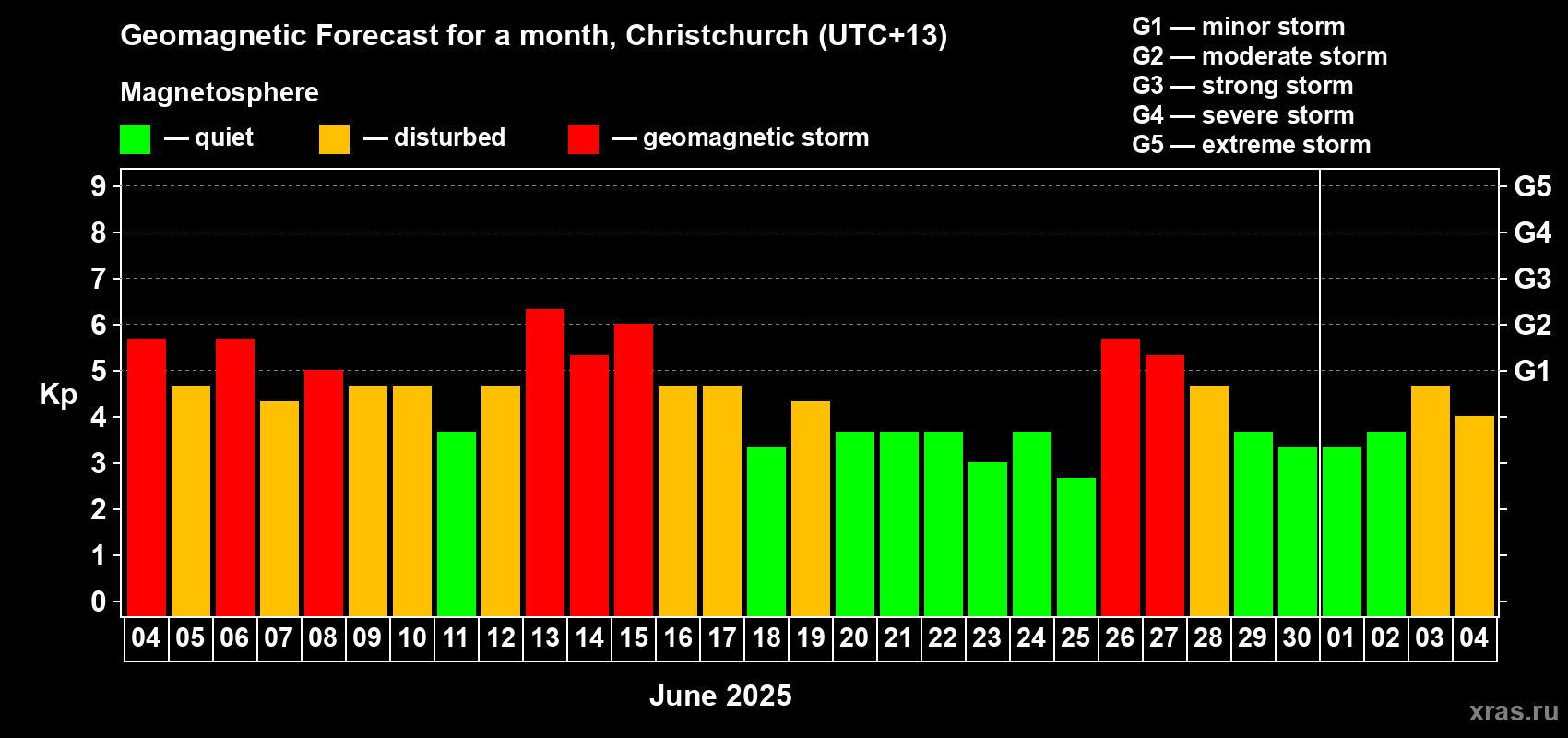 Geomagnetic Forecast for a month, Christchurch (UTC+13)

Magnetosphere

— quiet — disturbed — geomagnetic storm

G1 — minor storm
G2 — moderate storm
G3 — strong storm
G4 — severe storm
G5 — extreme storm

Kp

9 8 7 6 5 4 3 2 1 0

G5 G4 G3 G2 G1

04 05 06 07 08 09 10 11 12 13 14 15 16 17 18 19 20 21 22 23 24 25 26 27 28 29 30 01 02 03 04

June 2025

xras.ru